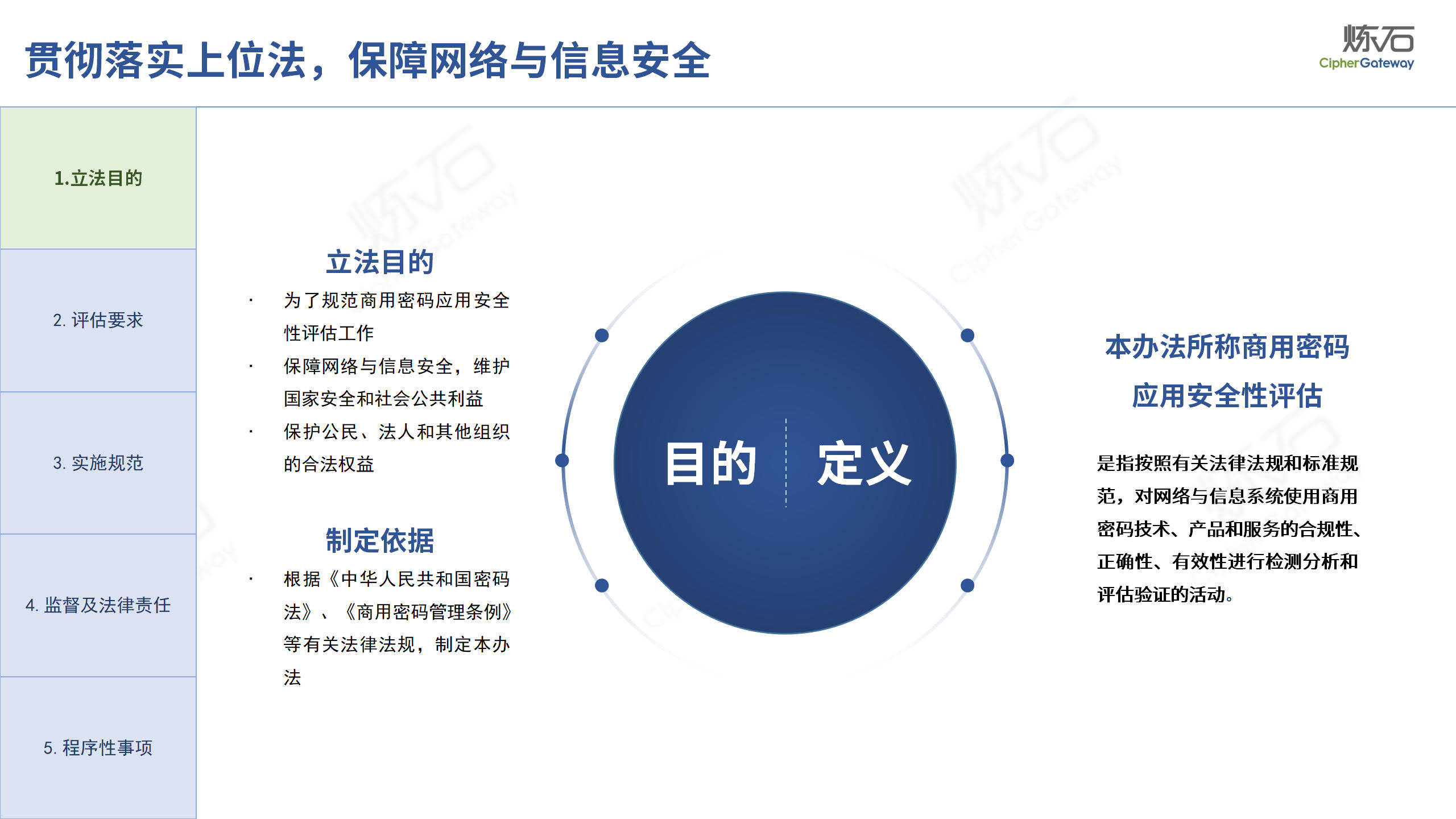 贯彻落实上位法，保障网络与信息安全

炼石
CipherGateway

1.立法目的

2. 评估要求

3. 实施规范

4. 监督及法律责任

5. 程序性事项

立法目的

· 为了规范商用密码应用安全性评估工作

· 保障网络与信息安全，维护国家安全和社会公共利益

· 保护公民、法人和其他组织的合法权益

制定依据

· 根据《中华人民共和国密码法》、《商用密码管理条例》等有关法律法规，制定本办法

目的

定义

本办法所称商用密码应用安全性评估

是指按照有关法律法规和标准规范，对网络与信息系统使用商用密码技术、产品和服务的合规性、正确性、有效性进行检测分析和评估验证的活动。